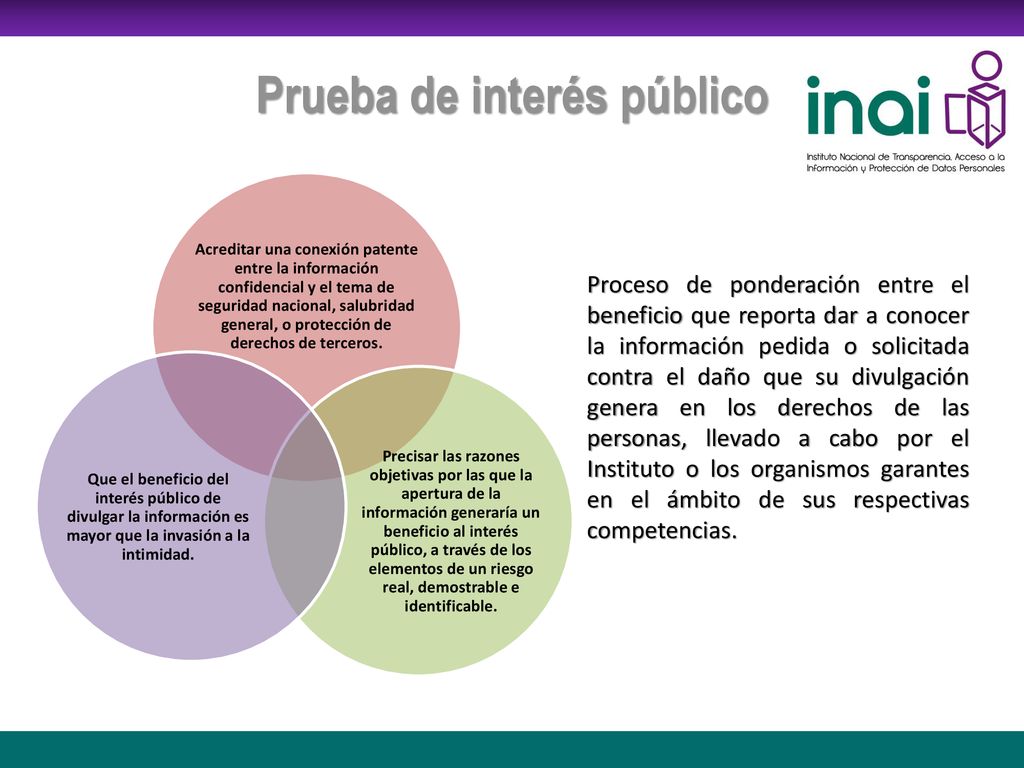 Prueba de interés público

inai
Instituto Nacional de Transparencia, Acceso a la Información y Protección de Datos Personales

Acreditar una conexión patente entre la información confidencial y el tema de seguridad nacional, salubridad general, o protección de derechos de terceros.

Que el beneficio del interés público de divulgar la información es mayor que la invasión a la intimidad.

Precisar las razones objetivas por las que la apertura de la información generaría un beneficio al interés público, a través de los elementos de un riesgo real, demostrable e identificable.

Proceso de ponderación entre el beneficio que reporta dar a conocer la información pedida o solicitada contra el daño que su divulgación genera en los derechos de las personas, llevado a cabo por el Instituto o los organismos garantes en el ámbito de sus respectivas competencias.